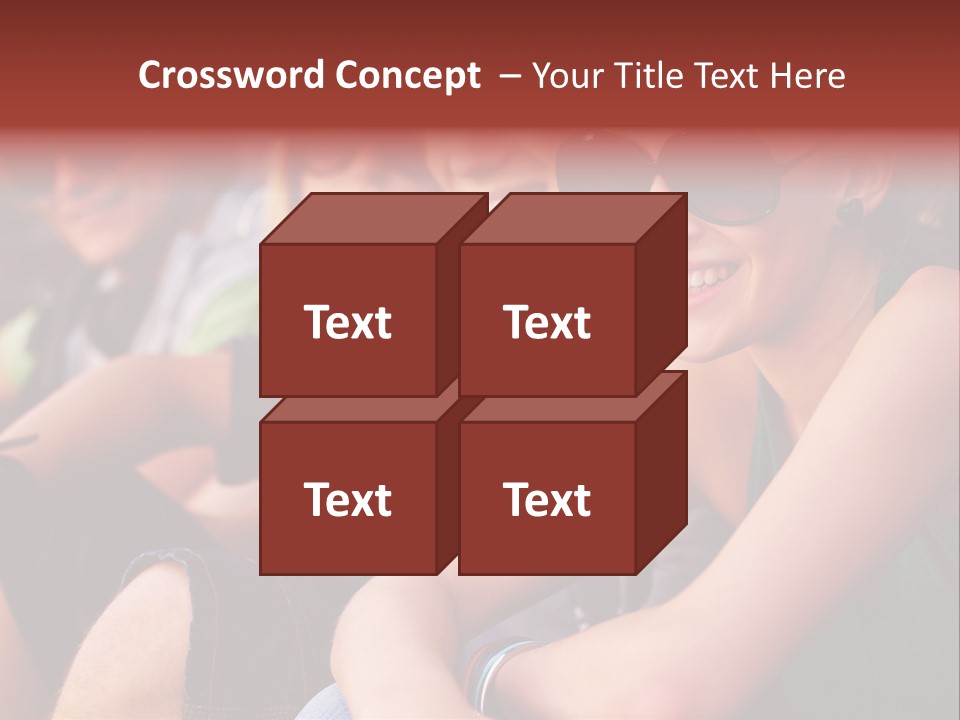 Crossword Concept – Your Title Text Here

Text

Text

Text

Text